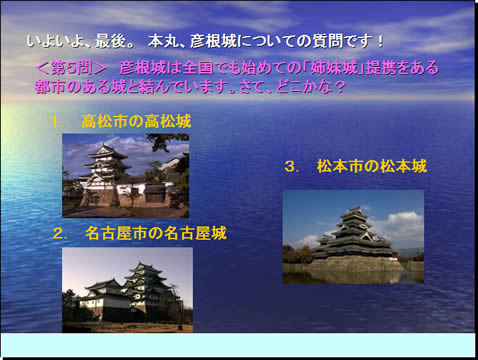 いよいよ、最後。 本丸、彦根城についての質問です！

＜第5問＞ 彦根城は全国でも始めての「姉妹城」提携をある都市のある城と結んでいます。さて、どこかな？

1.　高松市の高松城

2.　名古屋市の名古屋城

3.　松本市の松本城